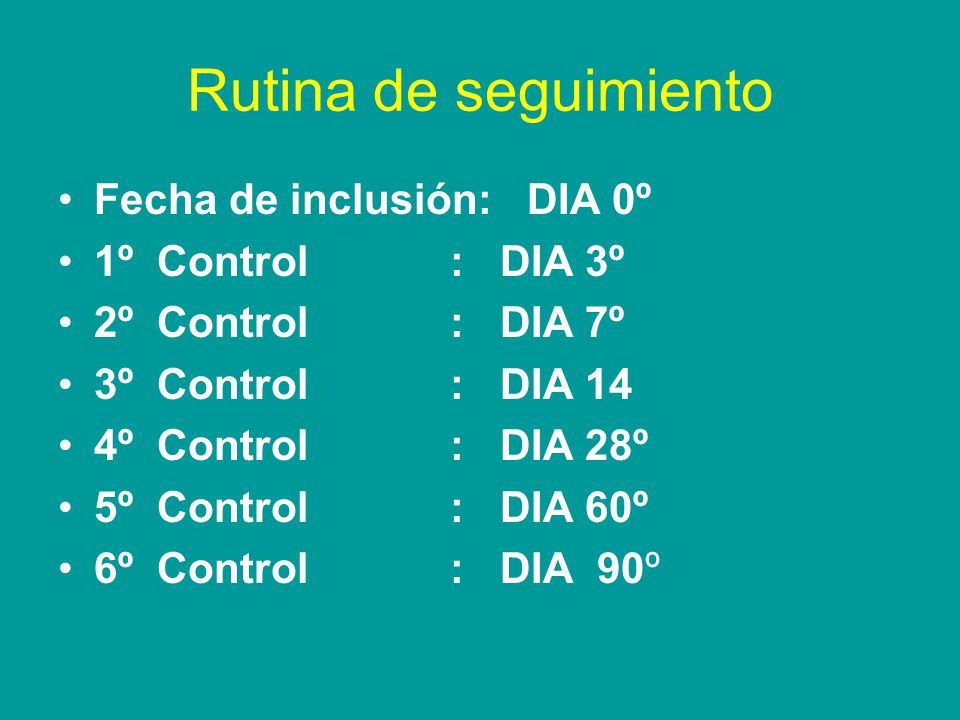 Rutina de seguimiento

• Fecha de inclusión: DIA 0º
• 1º Control : DIA 3º
• 2º Control : DIA 7º
• 3º Control : DIA 14
• 4º Control : DIA 28º
• 5º Control : DIA 60º
• 6º Control : DIA 90º